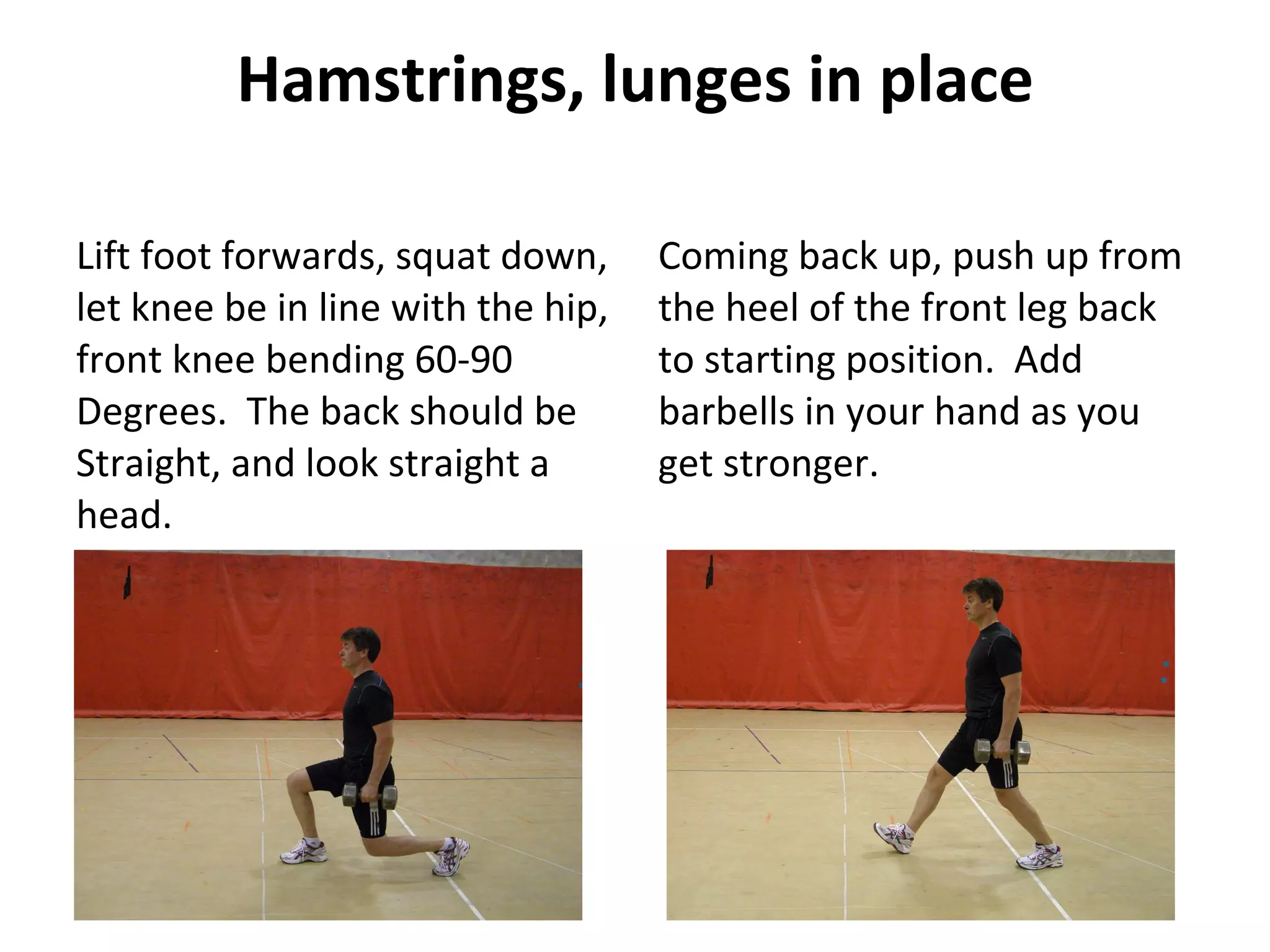 Hamstrings, lunges in place

Lift foot forwards, squat down, let knee be in line with the hip, front knee bending 60-90 Degrees. The back should be Straight, and look straight a head.

Coming back up, push up from the heel of the front leg back to starting position. Add barbells in your hand as you get stronger.